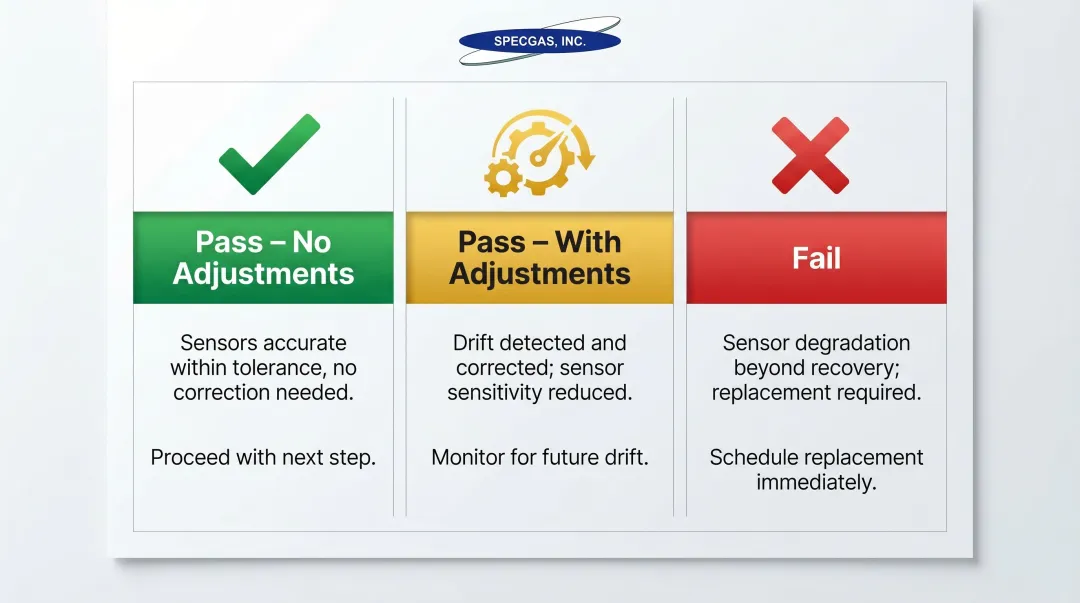 SPECGAS, INC.

Pass – No Adjustments

Sensors accurate within tolerance, no correction needed.

Proceed with next step.

Pass – With Adjustments

Drift detected and corrected; sensor sensitivity reduced.

Monitor for future drift.

Fail

Sensor degradation beyond recovery; replacement required.

Schedule replacement immediately.